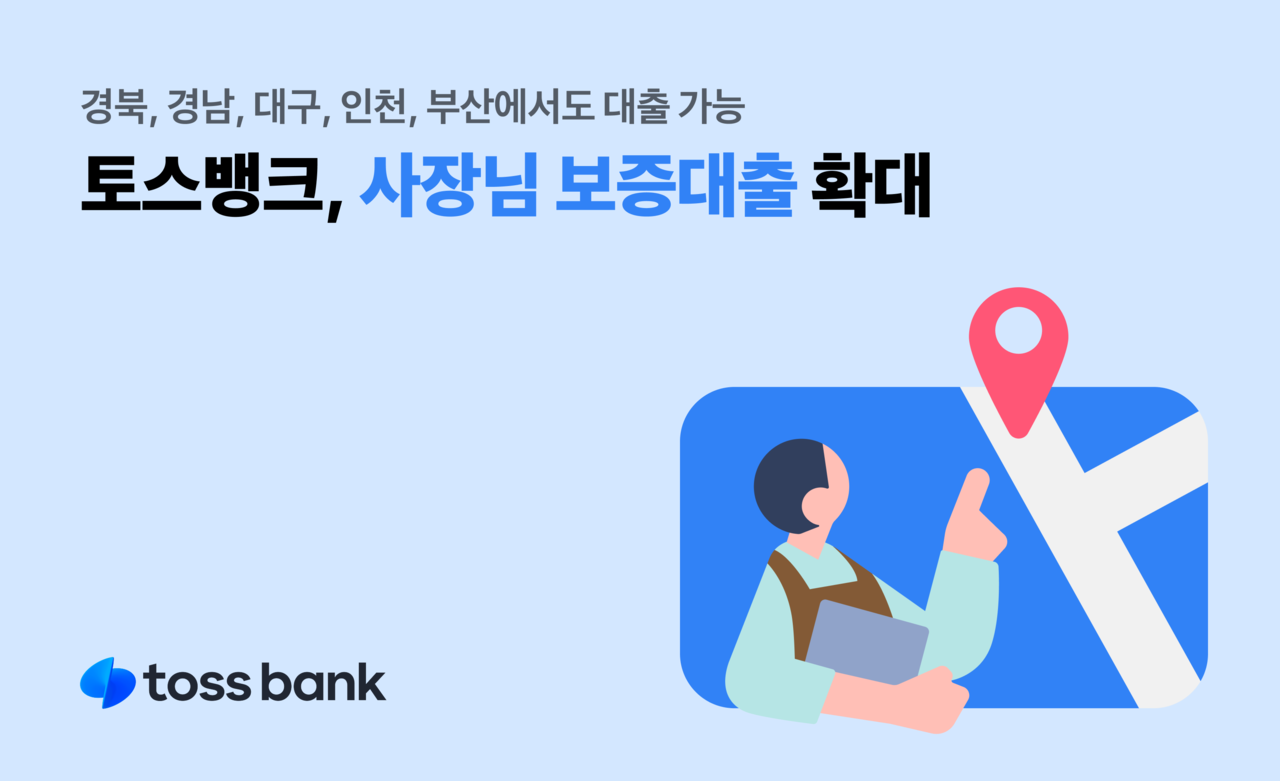 경북, 경남, 대구, 인천, 부산에서도 대출 가능

토스뱅크, 사장님 보증대출 확대

toss bank